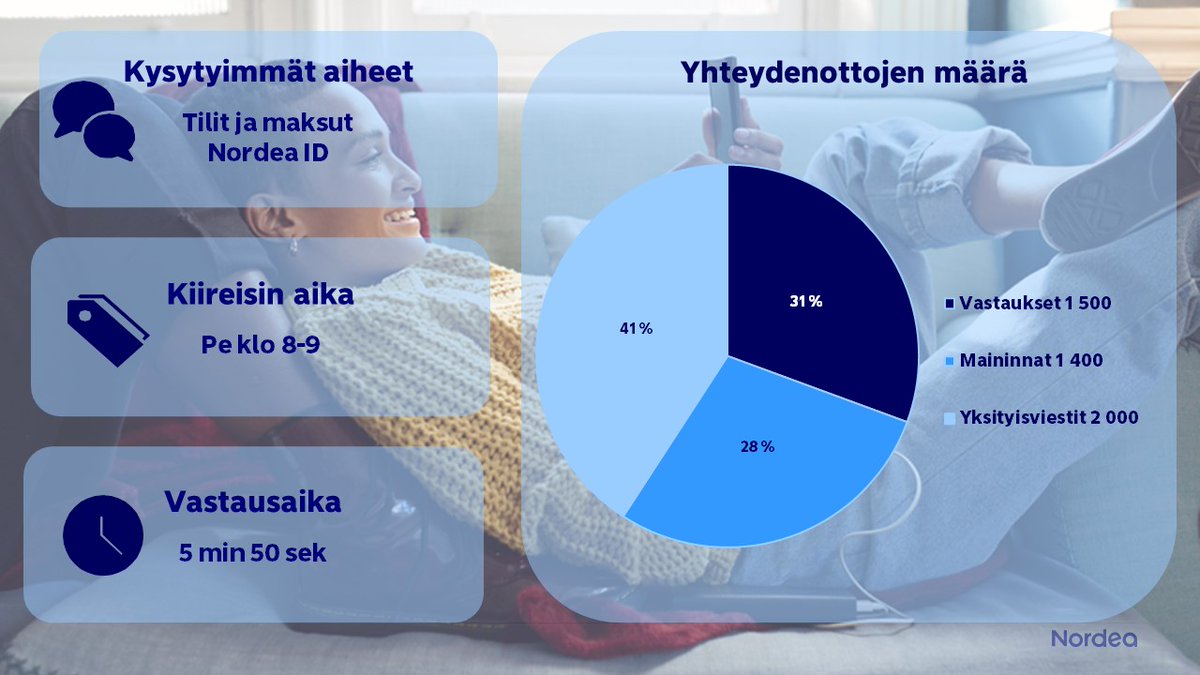 Kysytyimmät aiheet

Tilit ja maksut
Nordea ID

Kiireisin aika

Pe klo 8-9

Vastausaika

5 min 50 sek

Yhteydenottojen määrä

31 %

28 %

41 %

Vastaukset 1 500

Maininnat 1 400

Yksityisviestit 2 000

Nordea